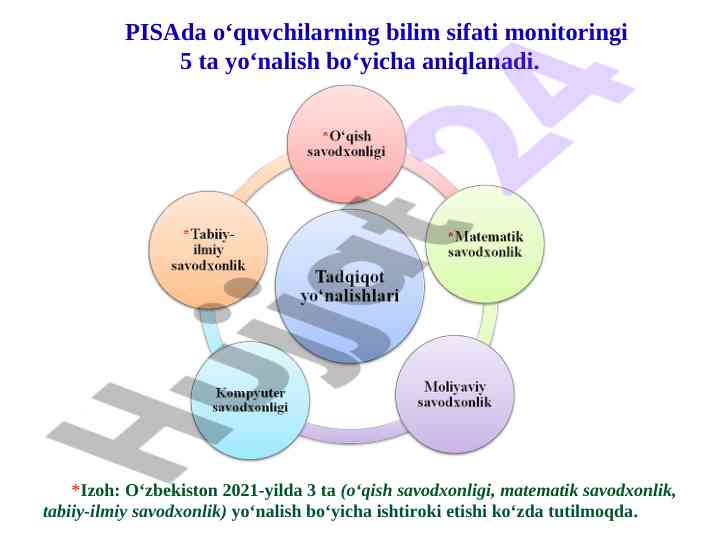 PISAda o‘quvchilarning bilim sifati monitoringi 5 ta yo‘nalish bo‘yicha aniqlanadi.

*O‘qish savodxonligi

*Matematik savodxonlik

Moliyaviy savodxonlik

Kompyuter savodxonligi

*Tabiiy-ilmiy savodxonlik

Tadqiqot yo‘nalishlari

Hujjat24

*Izoh: O‘zbekiston 2021-yilda 3 ta (o‘qish savodxonligi, matematik savodxonlik, tabiiy-ilmiy savodxonlik) yo‘nalish bo‘yicha ishtiroki etishi ko‘zda tutilmoqda.